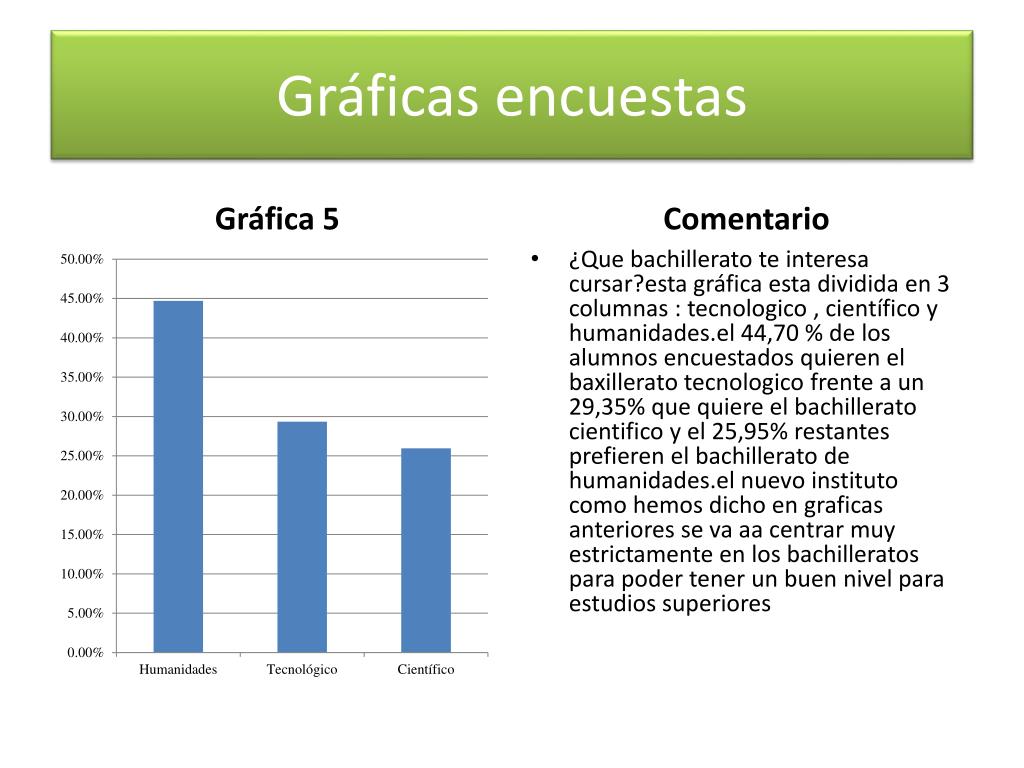 Gráficas encuestas

Gráfica 5

50.00%
45.00%
40.00%
35.00%
30.00%
25.00%
20.00%
15.00%
10.00%
5.00%
0.00%

Humanidades
Tecnológico
Científico

Comentario

• ¿Que bachillerato te interesa cursar?esta gráfica esta dividida en 3 columnas : tecnologico , científico y humanidades.el 44,70 % de los alumnos encuestados quieren el baxillerato tecnologico frente a un 29,35% que quiere el bachillerato cientifico y el 25,95% restantes prefieren el bachillerato de humanidades.el nuevo instituto como hemos dicho en graficas anteriores se va aa centrar muy estrictamente en los bachilleratos para poder tener un buen nivel para estudios superiores